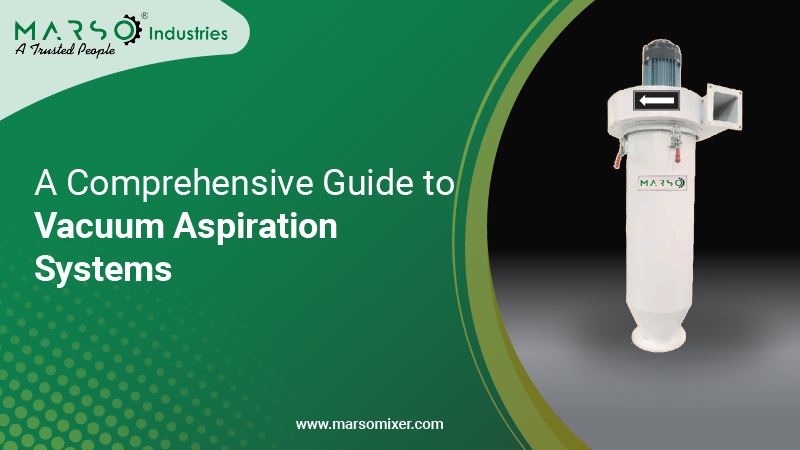 MARSO® Industries
A Trusted People

A Comprehensive Guide to
Vacuum Aspiration Systems

MARSO

www.marsomixer.com